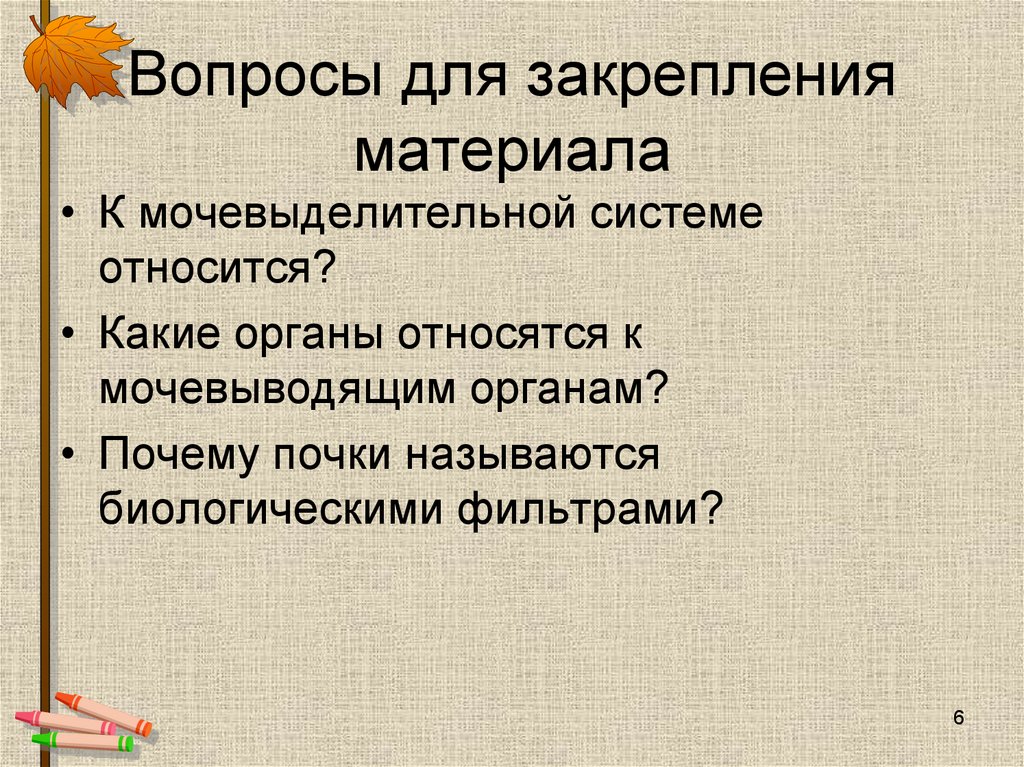 Вопросы для закрепления материала

• К мочевыделительной системе относится?
• Какие органы относятся к мочевыводящим органам?
• Почему почки называются биологическими фильтрами?

6